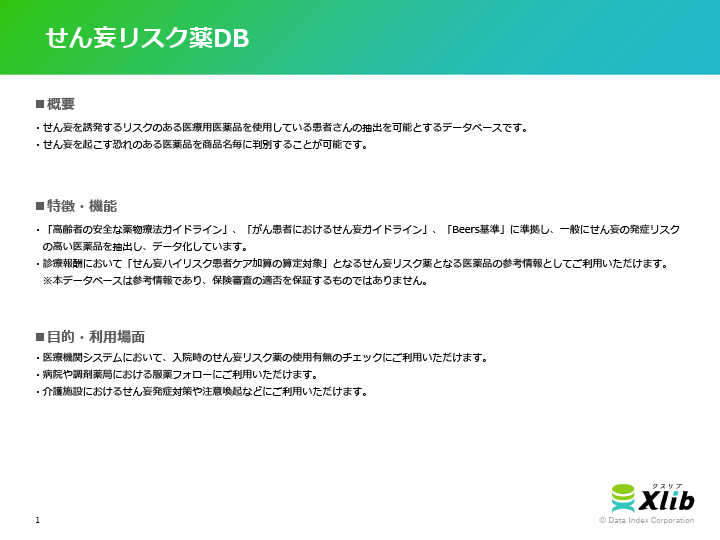 せん妄リスク薬DB

■概要

・せん妄を誘発するリスクのある医療用医薬品を使用している患者さんの抽出を可能とするデータベースです。
・せん妄を起こす恐れのある医薬品を商品名毎に判別することが可能です。

■特徴・機能

・「高齢者の安全な薬物療法ガイドライン」、「がん患者におけるせん妄ガイドライン」、「Beers基準」に準拠し、一般にせん妄の発症リスクの高い医薬品を抽出し、データ化しています。
・診療報酬において「せん妄ハイリスク患者ケア加算の算定対象」となるせん妄リスク薬となる医薬品の参考情報としてご利用いただけます。
※本データベースは参考情報であり、保険審査の適否を保証するものではありません。

■目的・利用場面

・医療機関システムにおいて、入院時のせん妄リスク薬の使用有無のチェックにご利用いただけます。
・病院や調剤薬局における服薬フォローにご利用いただけます。
・介護施設におけるせん妄発症対策や注意喚起などにご利用いただけます。

1

クスリブ
Xlib
© Data Index Corporation